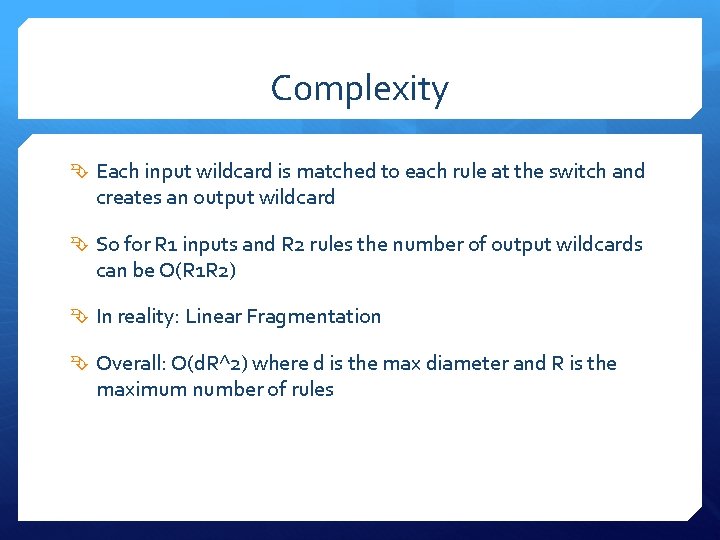 Complexity

Each input wildcard is matched to each rule at the switch and creates an output wildcard

So for R1 inputs and R2 rules the number of output wildcards can be O(R1R2)

In reality: Linear Fragmentation

Overall: O(dR^2) where d is the max diameter and R is the maximum number of rules